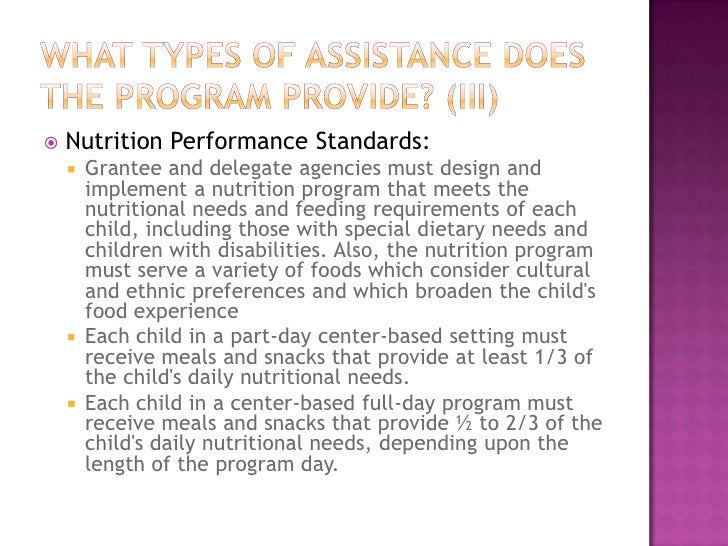 WHAT TYPES OF ASSISTANCE DOES THE PROGRAM PROVIDE? (III)

Nutrition Performance Standards:

Grantee and delegate agencies must design and implement a nutrition program that meets the nutritional needs and feeding requirements of each child, including those with special dietary needs and children with disabilities. Also, the nutrition program must serve a variety of foods which consider cultural and ethnic preferences and which broaden the child's food experience

Each child in a part-day center-based setting must receive meals and snacks that provide at least 1/3 of the child's daily nutritional needs.

Each child in a center-based full-day program must receive meals and snacks that provide ½ to 2/3 of the child's daily nutritional needs, depending upon the length of the program day.